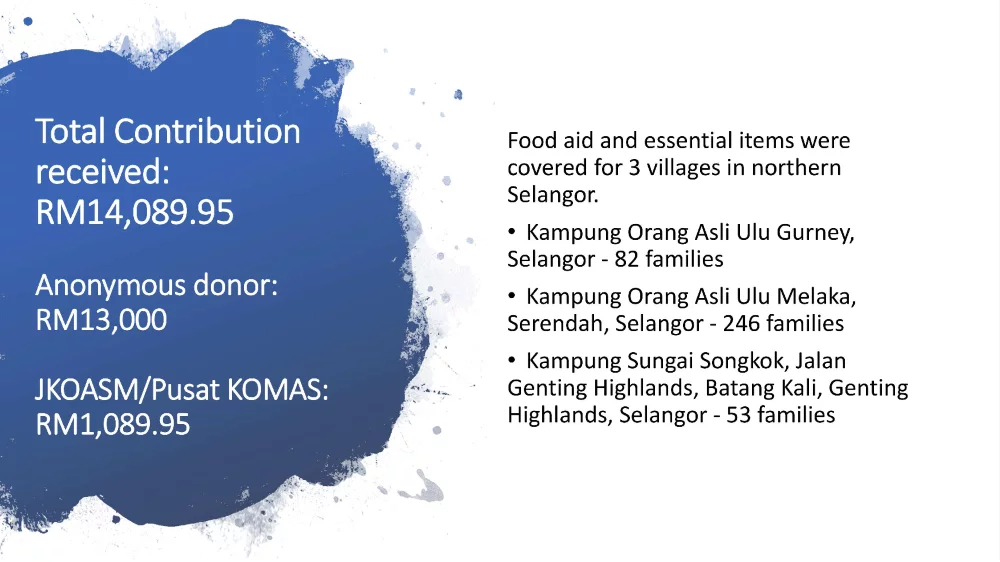 Total Contribution received: RM14,089.95

Anonymous donor: RM13,000

JKOASM/Pusat KOMAS: RM1,089.95

Food aid and essential items were covered for 3 villages in northern Selangor.

• Kampung Orang Asli Ulu Gurney, Selangor - 82 families

• Kampung Orang Asli Ulu Melaka, Serendah, Selangor - 246 families

• Kampung Sungai Songkok, Jalan Genting Highlands, Batang Kali, Genting Highlands, Selangor - 53 families